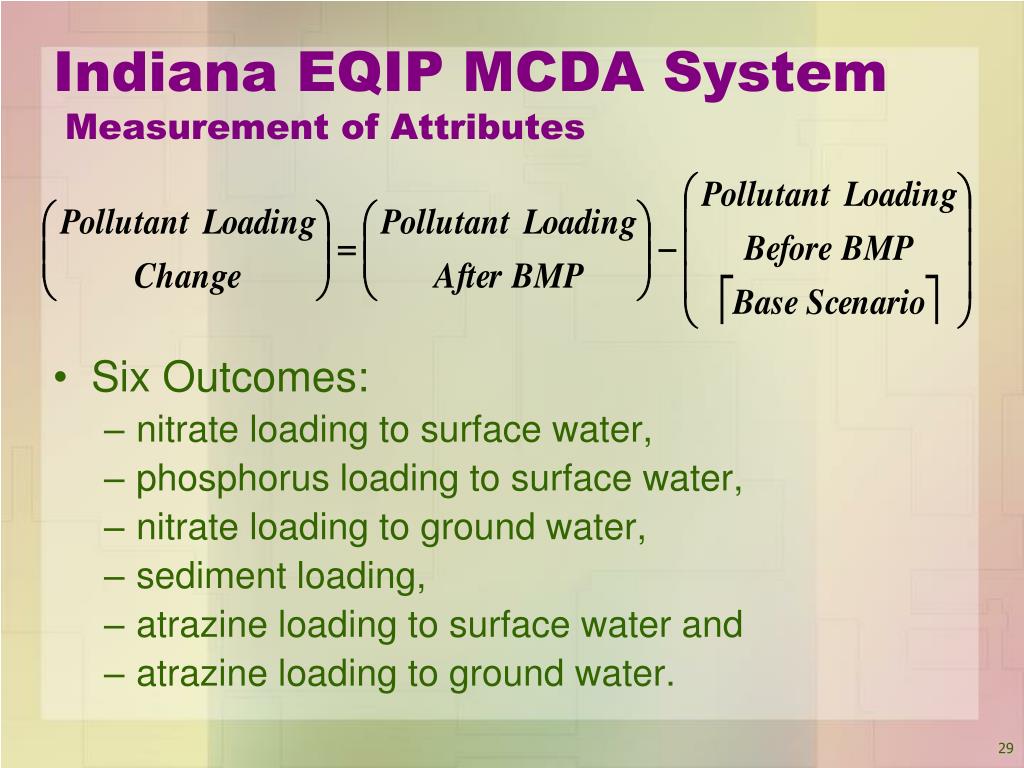 Indiana EQIP MCDA System
Measurement of Attributes

$\begin{pmatrix} Pollutant\ Loading \\ Change \end{pmatrix} = \begin{pmatrix} Pollutant\ Loading \\ After\ BMP \end{pmatrix} - \begin{pmatrix} Pollutant\ Loading \\ Before\ BMP \\ \lceil Base\ Scenario \rceil \end{pmatrix}$

• Six Outcomes:
– nitrate loading to surface water,
– phosphorus loading to surface water,
– nitrate loading to ground water,
– sediment loading,
– atrazine loading to surface water and
– atrazine loading to ground water.

29